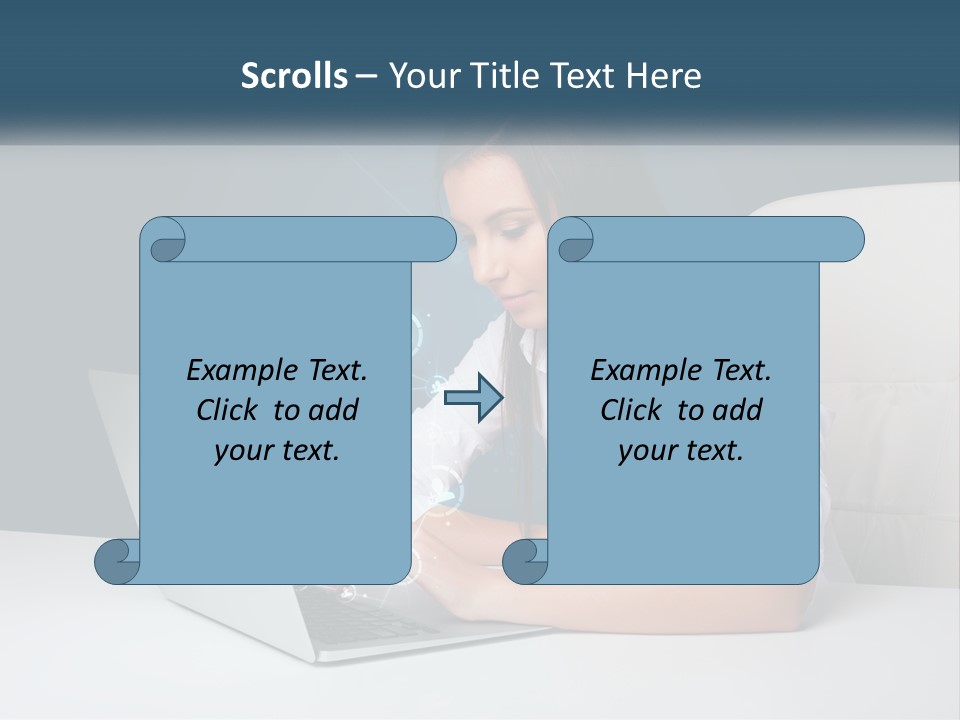 Scrolls – Your Title Text Here

Example Text. Click to add your text.

Example Text. Click to add your text.